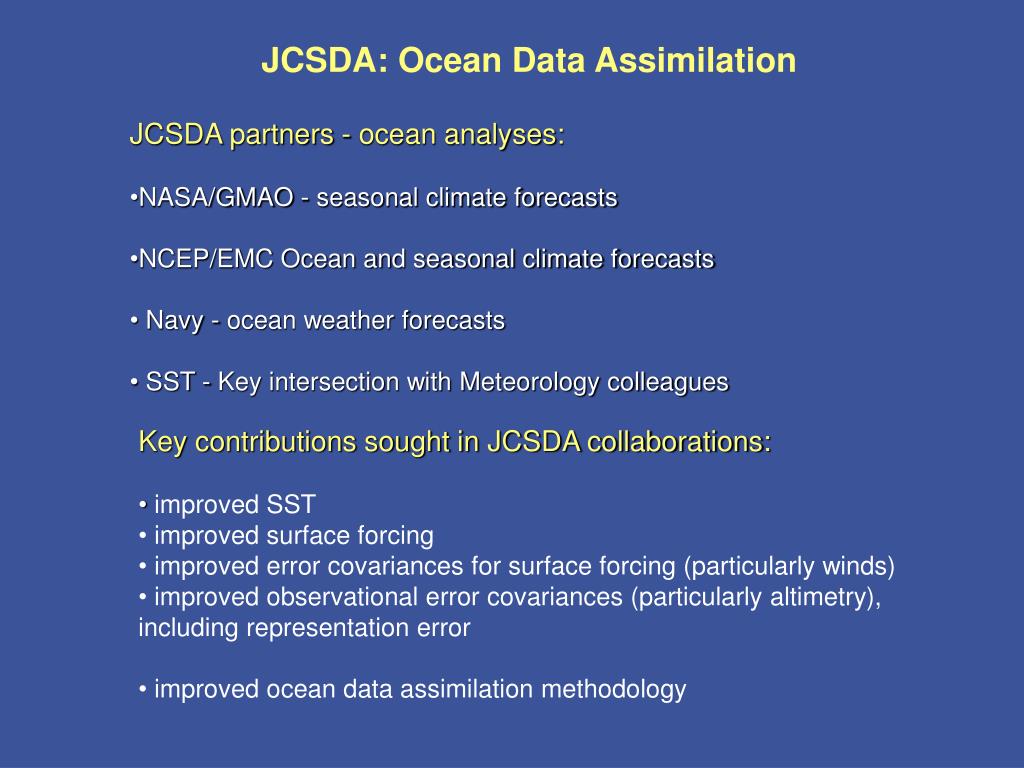 JCSDA: Ocean Data Assimilation

JCSDA partners - ocean analyses:

•NASA/GMAO - seasonal climate forecasts

•NCEP/EMC Ocean and seasonal climate forecasts

• Navy - ocean weather forecasts

• SST - Key intersection with Meteorology colleagues

Key contributions sought in JCSDA collaborations:

• improved SST
• improved surface forcing
• improved error covariances for surface forcing (particularly winds)
• improved observational error covariances (particularly altimetry), including representation error

• improved ocean data assimilation methodology